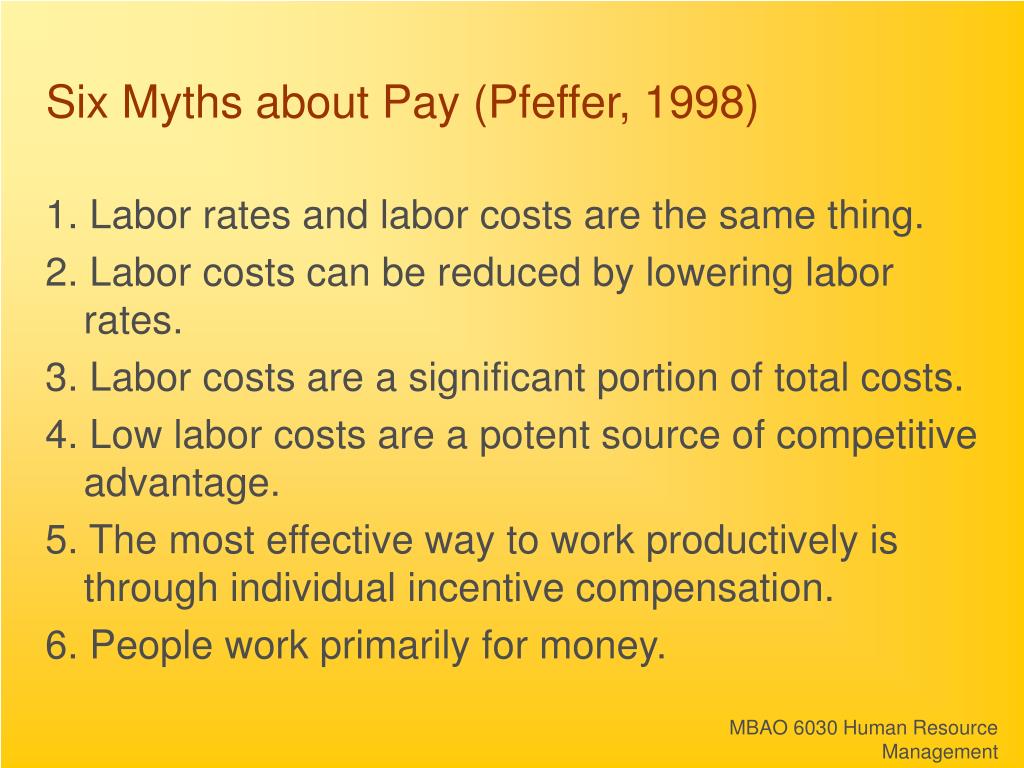 Six Myths about Pay (Pfeffer, 1998)

1. Labor rates and labor costs are the same thing.

2. Labor costs can be reduced by lowering labor rates.

3. Labor costs are a significant portion of total costs.

4. Low labor costs are a potent source of competitive advantage.

5. The most effective way to work productively is through individual incentive compensation.

6. People work primarily for money.

MBAO 6030 Human Resource Management